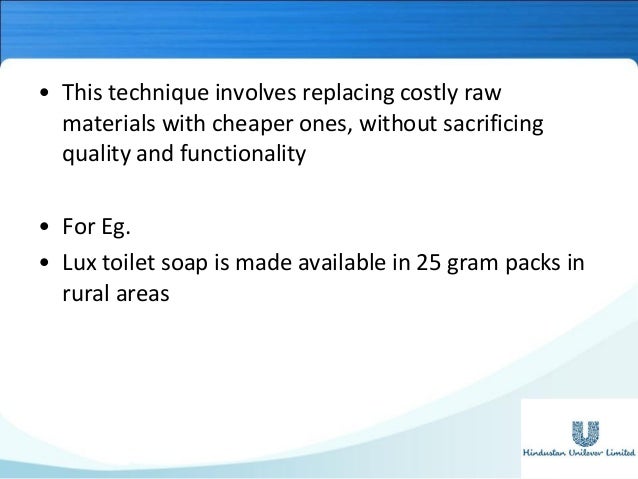 • This technique involves replacing costly raw materials with cheaper ones, without sacrificing quality and functionality

• For Eg.
• Lux toilet soap is made available in 25 gram packs in rural areas

Hindustan Unilever Limited